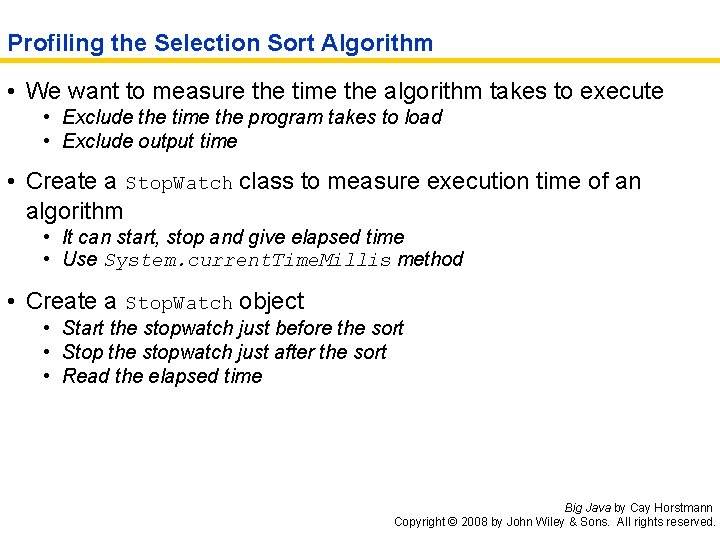 Profiling the Selection Sort Algorithm

• We want to measure the time the algorithm takes to execute
  • Exclude the time the program takes to load
  • Exclude output time

• Create a StopWatch class to measure execution time of an algorithm
  • It can start, stop and give elapsed time
  • Use System.currentTimeMillis method

• Create a StopWatch object
  • Start the stopwatch just before the sort
  • Stop the stopwatch just after the sort
  • Read the elapsed time

Big Java by Cay Horstmann
Copyright © 2008 by John Wiley & Sons. All rights reserved.